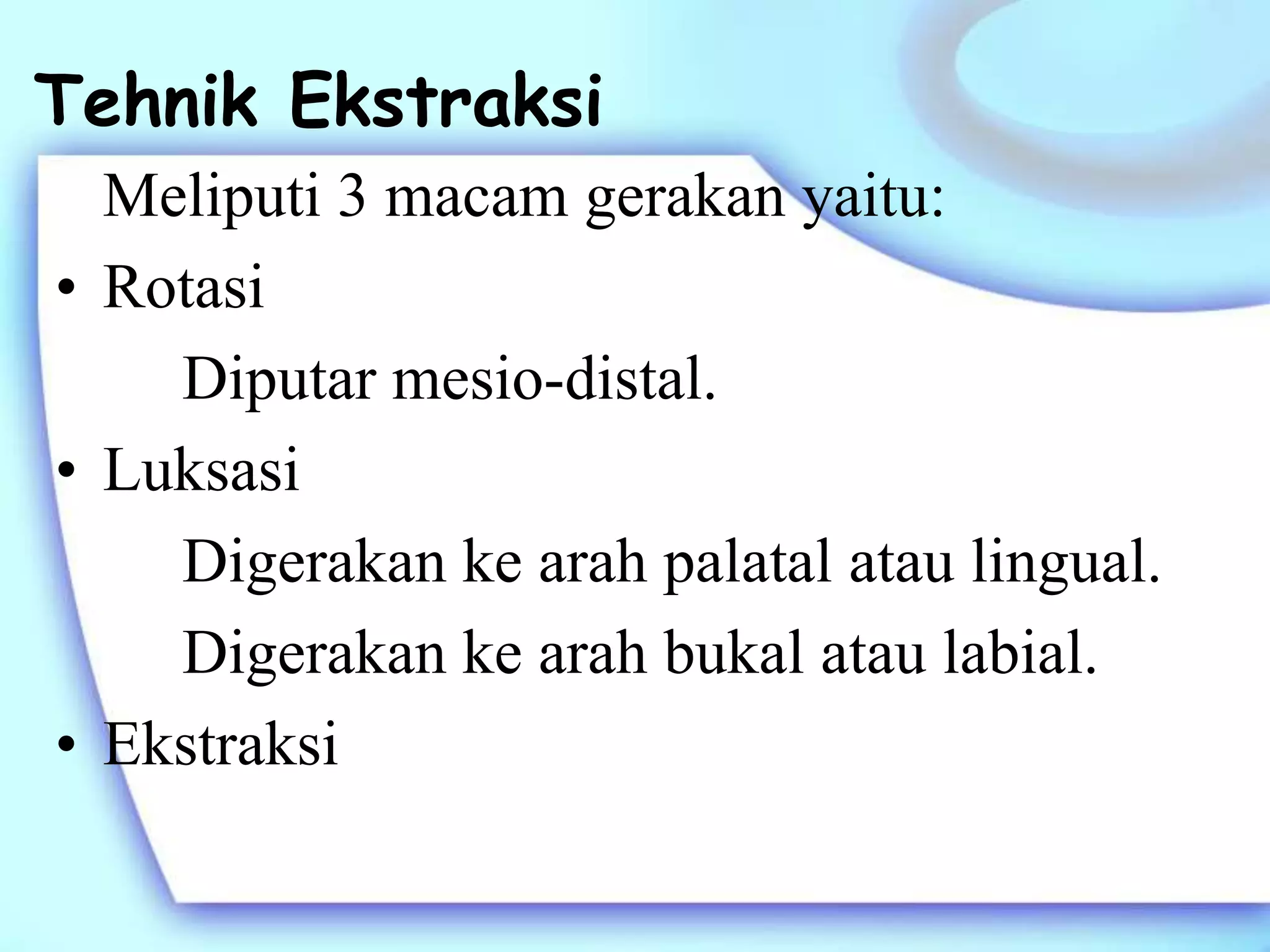 Tehnik Ekstraksi

Meliputi 3 macam gerakan yaitu:

• Rotasi

Diputar mesio-distal.

• Luksasi

Digerakan ke arah palatal atau lingual.

Digerakan ke arah bukal atau labial.

• Ekstraksi